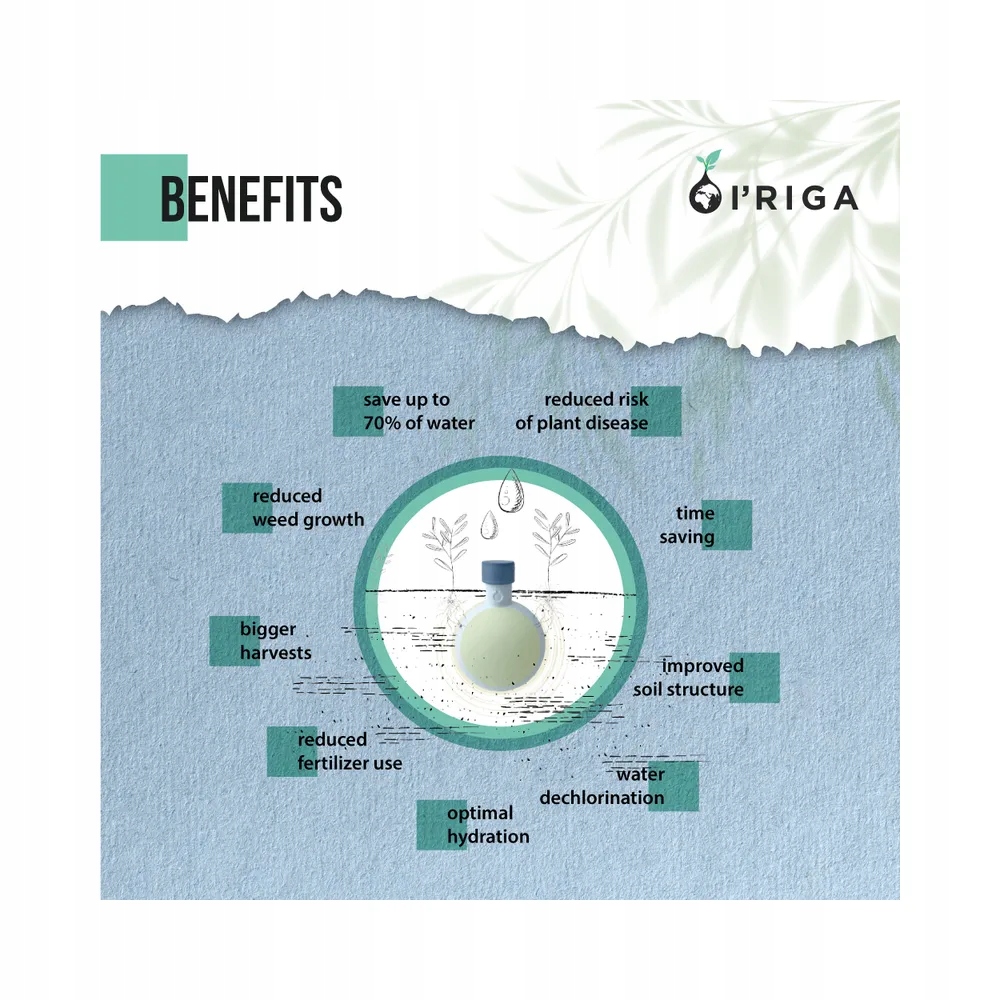 BENEFITS

I'RIGA

save up to 70% of water

reduced risk of plant disease

reduced weed growth

time saving

bigger harvests

improved soil structure

reduced fertilizer use

water dechlorination

optimal hydration